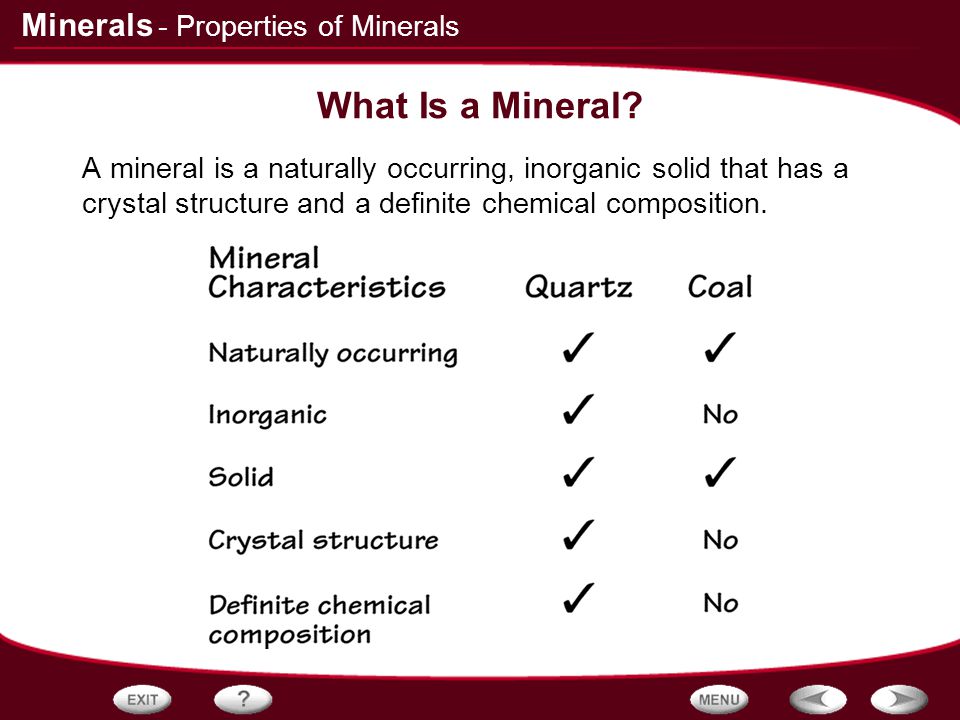 Minerals - Properties of Minerals

What Is a Mineral?

A mineral is a naturally occurring, inorganic solid that has a crystal structure and a definite chemical composition.

| Mineral Characteristics | Quartz | Coal |
|---|---|---|
| Naturally occurring | ✓ | ✓ |
| Inorganic | ✓ | No |
| Solid | ✓ | ✓ |
| Crystal structure | ✓ | No |
| Definite chemical composition | ✓ | No |

EXIT ? MENU